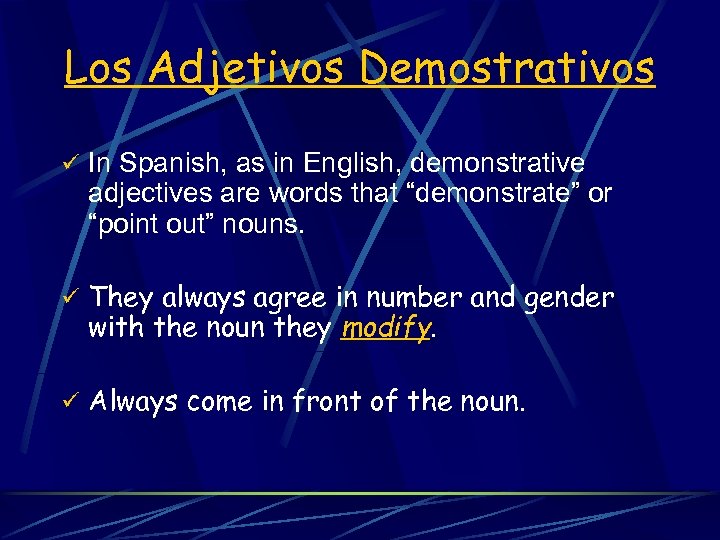 Los Adjetivos Demostrativos

✓ In Spanish, as in English, demonstrative adjectives are words that “demonstrate” or “point out” nouns.

✓ They always agree in number and gender with the noun they modify.

✓ Always come in front of the noun.